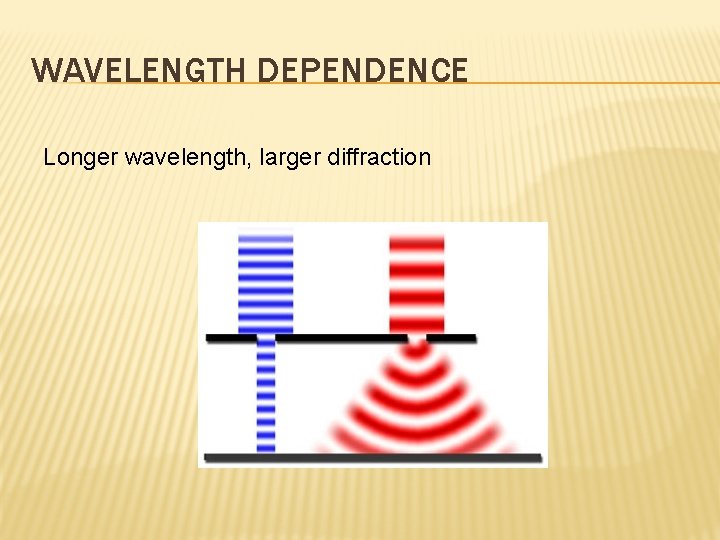 WAVELENGTH DEPENDENCE

Longer wavelength, larger diffraction